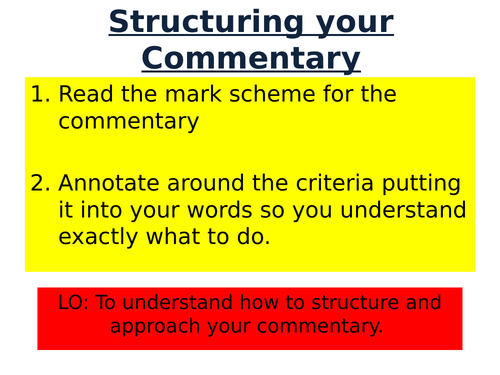 Structuring your Commentary

1. Read the mark scheme for the commentary

2. Annotate around the criteria putting it into your words so you understand exactly what to do.

LO: To understand how to structure and approach your commentary.